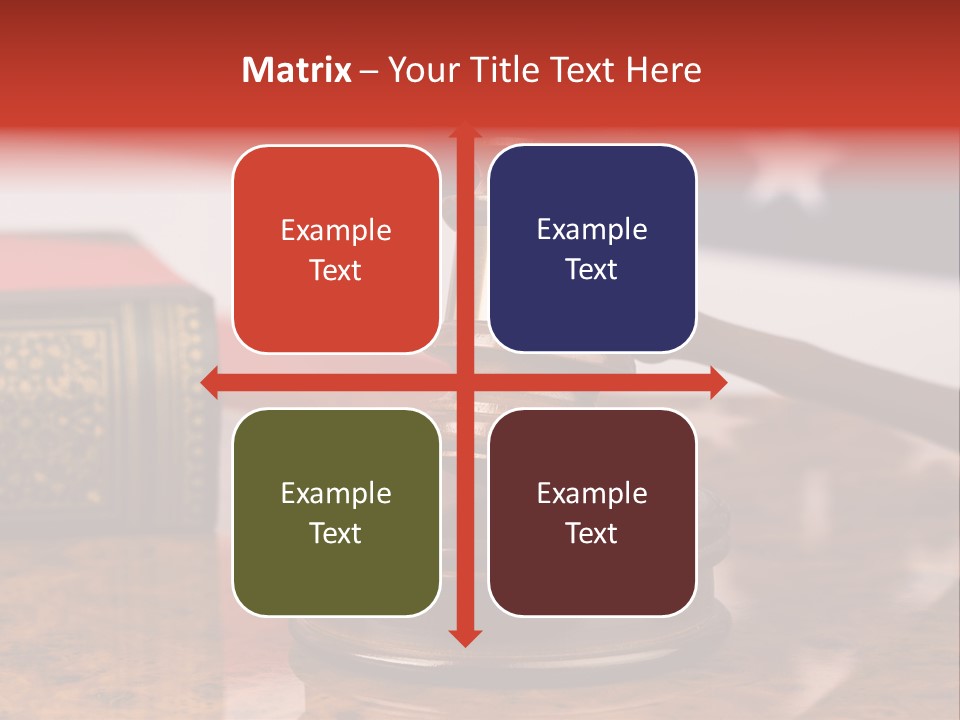 Matrix – Your Title Text Here

Example Text

Example Text

Example Text

Example Text